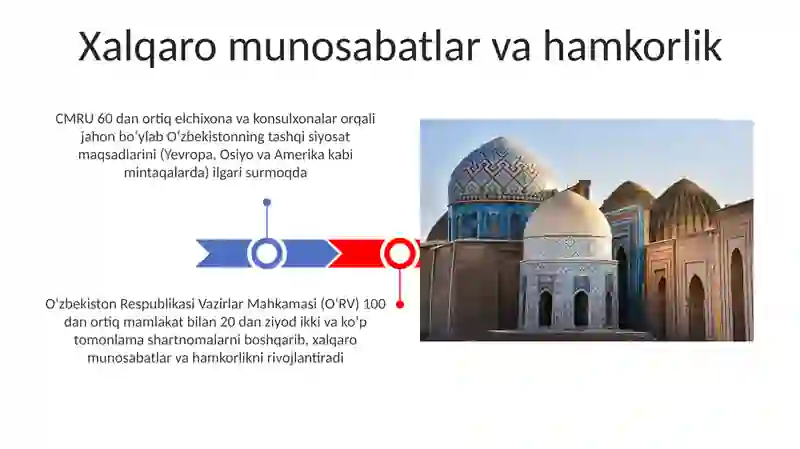 Xalqaro munosabatlar va hamkorlik

CMRU 60 dan ortiq elchixona va konsulxonalar orqali jahon boʻylab Oʻzbekistonning tashqi siyosat maqsadlarini (Yevropa, Osiyo va Amerika kabi mintaqalarda) ilgari surmoqda

Oʻzbekiston Respublikasi Vazirlar Mahkamasi (OʻRV) 100 dan ortiq mamlakat bilan 20 dan ziyod ikki va koʻp tomonlama shartnomalarni boshqarib, xalqaro munosabatlar va hamkorlikni rivojlantiradi